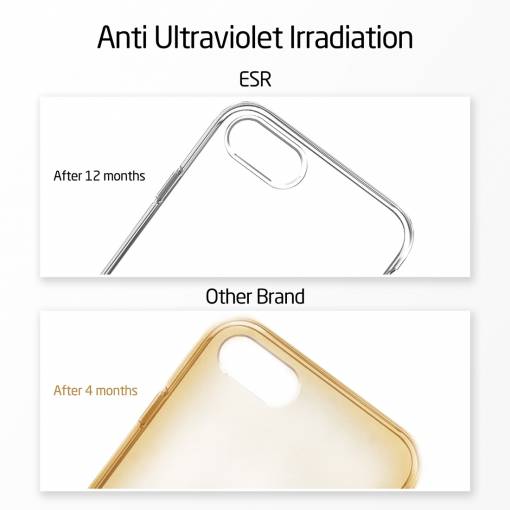 Anti Ultraviolet Irradiation

ESR

After 12 months

Other Brand

After 4 months